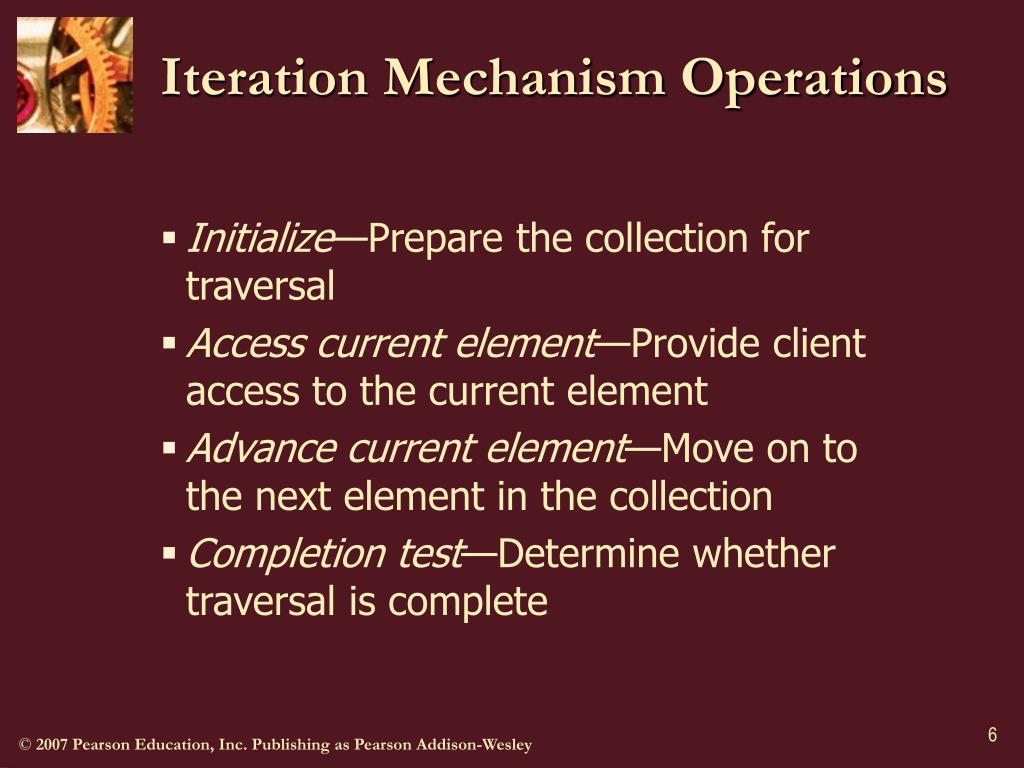 Iteration Mechanism Operations

▪ Initialize—Prepare the collection for traversal

▪ Access current element—Provide client access to the current element

▪ Advance current element—Move on to the next element in the collection

▪ Completion test—Determine whether traversal is complete

© 2007 Pearson Education, Inc. Publishing as Pearson Addison-Wesley

6